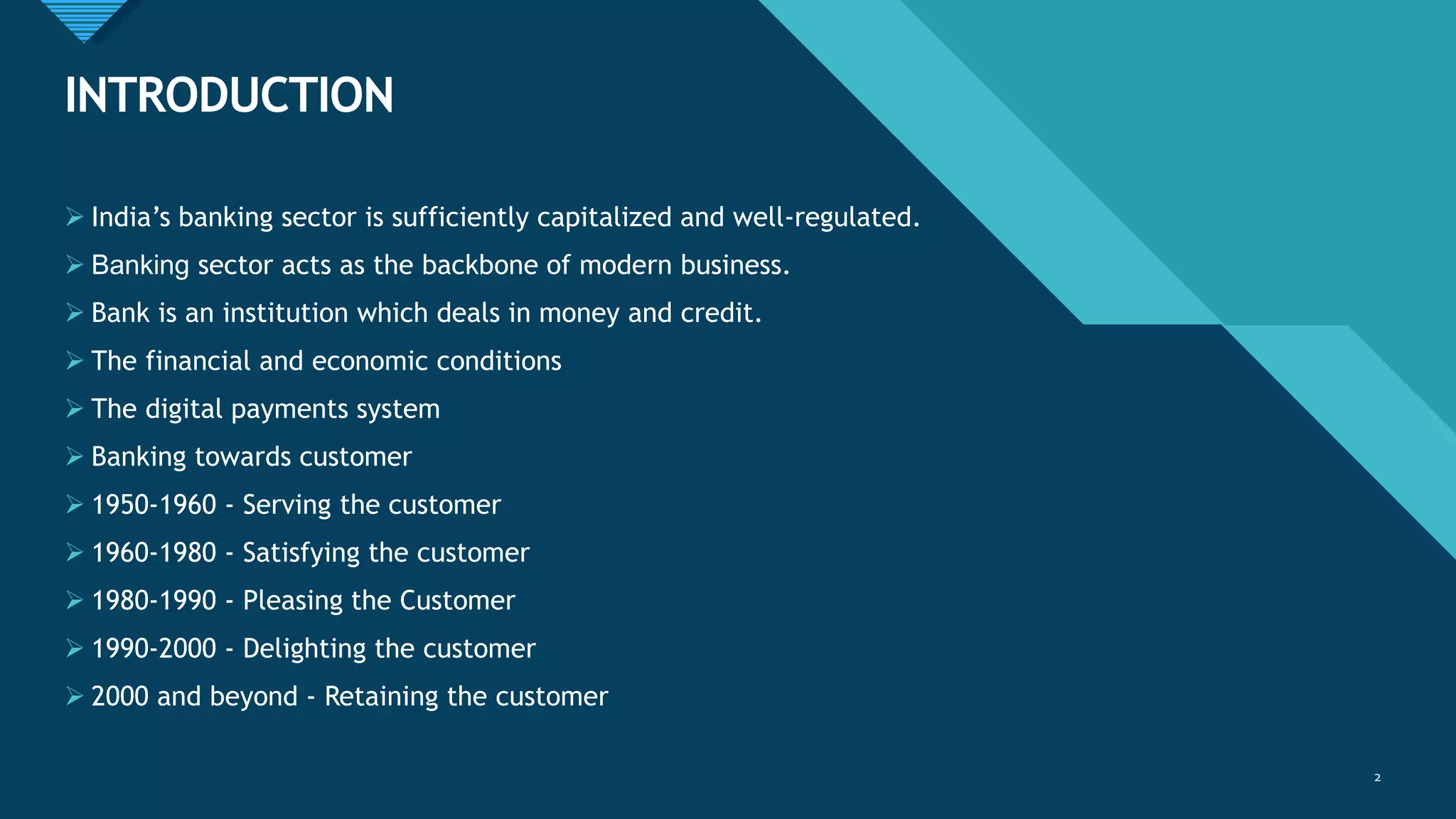 INTRODUCTION

➢ India's banking sector is sufficiently capitalized and well-regulated.
➢ Banking sector acts as the backbone of modern business.
➢ Bank is an institution which deals in money and credit.
➢ The financial and economic conditions
➢ The digital payments system
➢ Banking towards customer
➢ 1950-1960 - Serving the customer
➢ 1960-1980 - Satisfying the customer
➢ 1980-1990 - Pleasing the Customer
➢ 1990-2000 - Delighting the customer
➢ 2000 and beyond - Retaining the customer

2